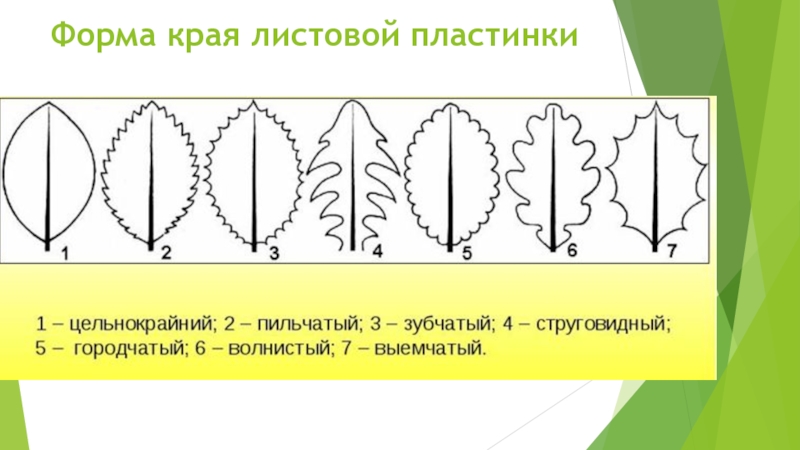 Форма края листовой пластинки

1 2 3 4 5 6 7

1 – цельнокрайний; 2 – пильчатый; 3 – зубчатый; 4 – струговидный; 5 – городчатый; 6 – волнистый; 7 – выемчатый.